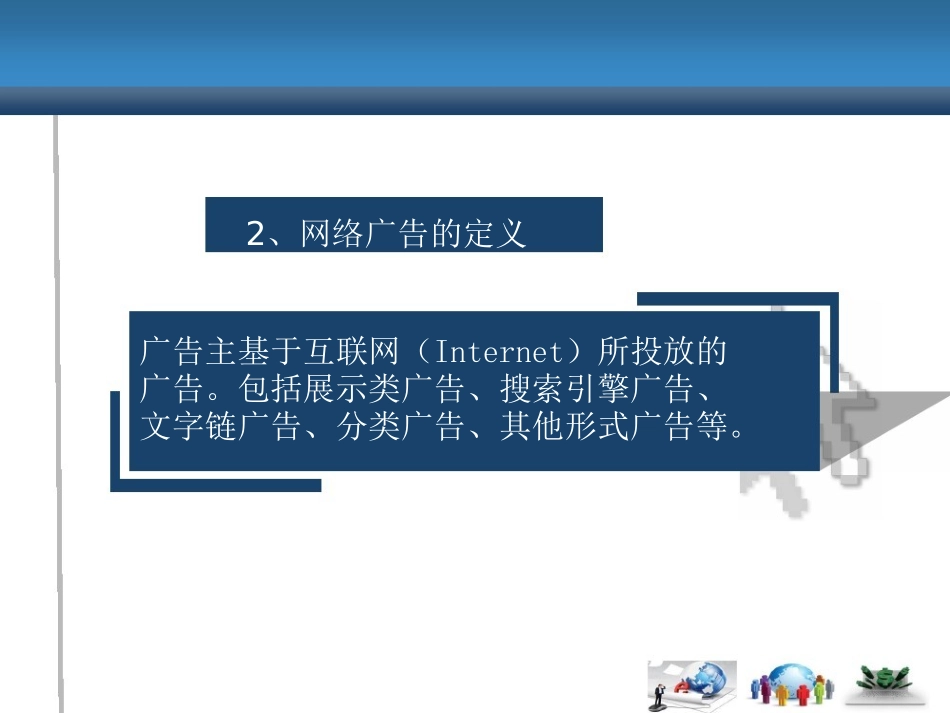 2、网络广告的定义

广告主基于互联网（Internet）所投放的广告。包括展示类广告、搜索引擎广告、文字链广告、分类广告、其他形式广告等。